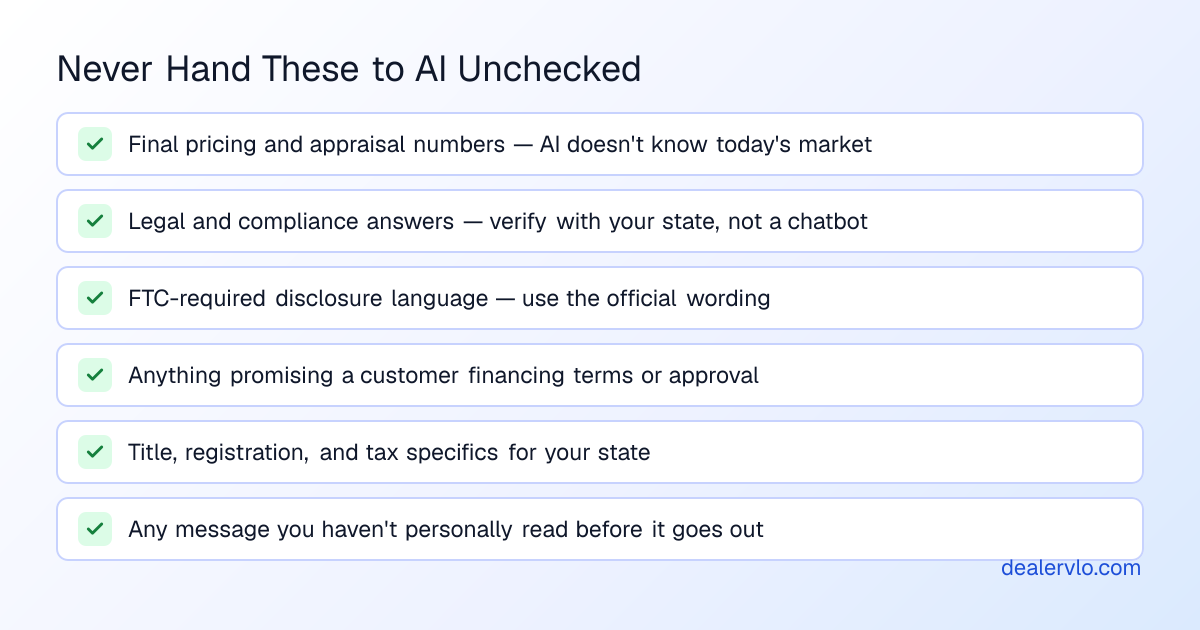 Never Hand These to AI Unchecked

Final pricing and appraisal numbers — AI doesn't know today's market

Legal and compliance answers — verify with your state, not a chatbot

FTC-required disclosure language — use the official wording

Anything promising a customer financing terms or approval

Title, registration, and tax specifics for your state

Any message you haven't personally read before it goes out

dealervlo.com